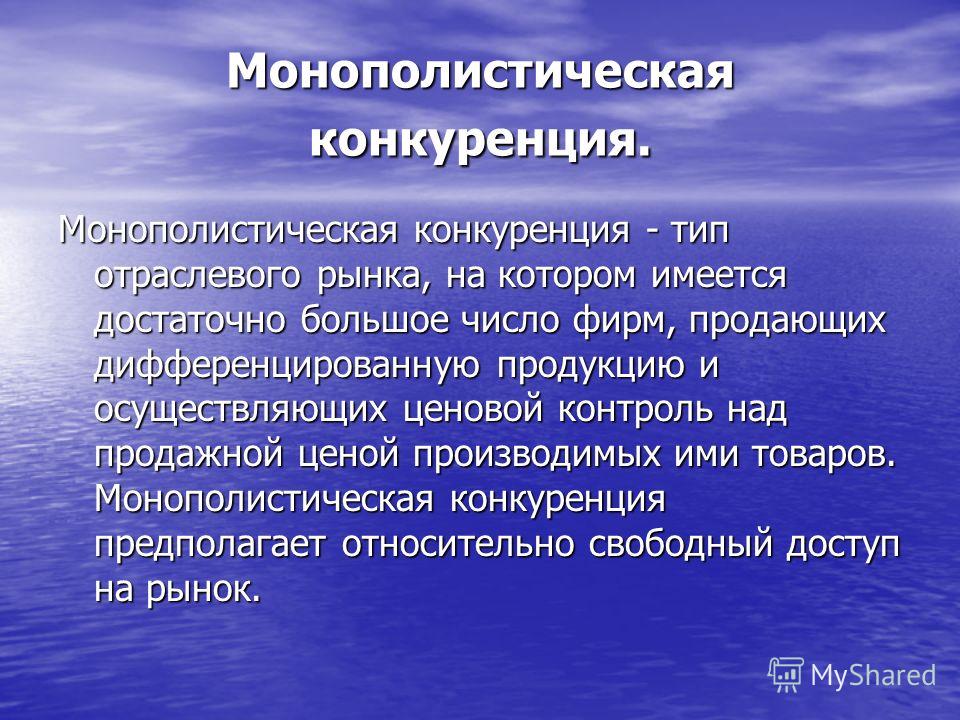 Монополистическая конкуренция.

Монополистическая конкуренция - тип отраслевого рынка, на котором имеется достаточно большое число фирм, продающих дифференцированную продукцию и осуществляющих ценовой контроль над продажной ценой производимых ими товаров. Монополистическая конкуренция предполагает относительно свободный доступ на рынок.

MyShared